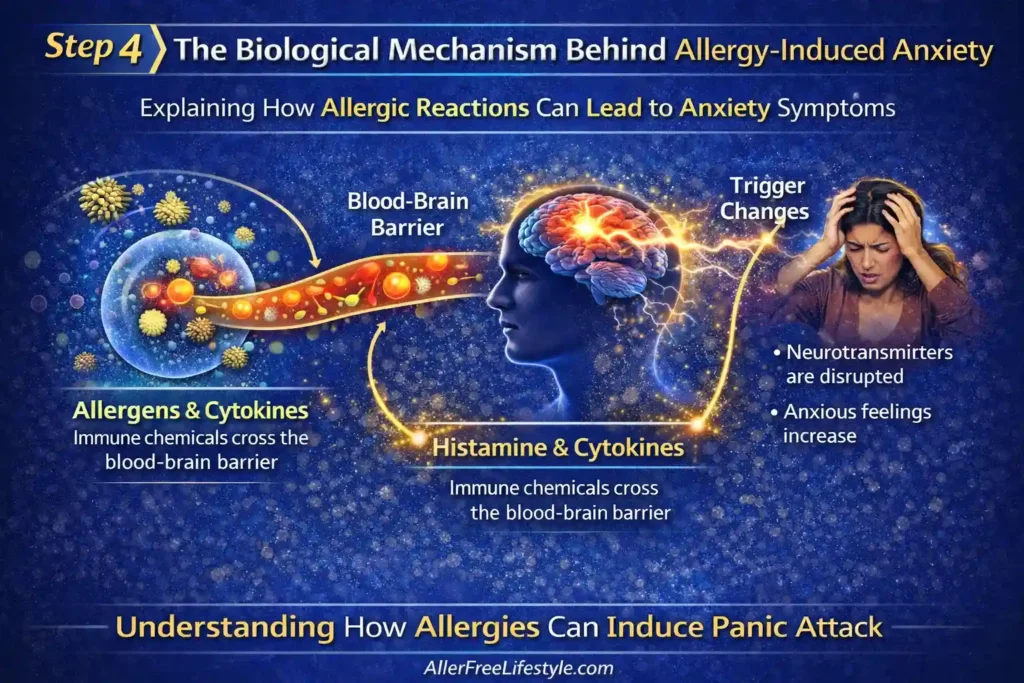 Step 4 The Biological Mechanism Behind Allergy-Induced Anxiety

Explaining How Allergic Reactions Can Lead to Anxiety Symptoms

Blood-Brain Barrier

Trigger Changes

Allergens & Cytokines
Immune chemicals cross the blood-brain barrier

Histamine & Cytokines
Immune chemicals cross the blood-brain barrier

• Neurotransmirters are disrupted
• Anxious feelings increase

Understanding How Allergies Can Induce Panic Attack

AllerFreeLifestyle.com